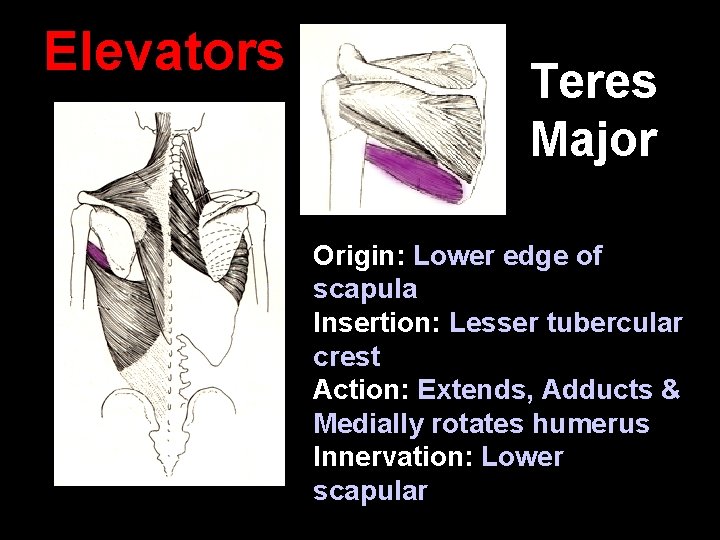 Elevators

Teres Major

Origin: Lower edge of scapula
Insertion: Lesser tubercular crest
Action: Extends, Adducts & Medially rotates humerus
Innervation: Lower scapular